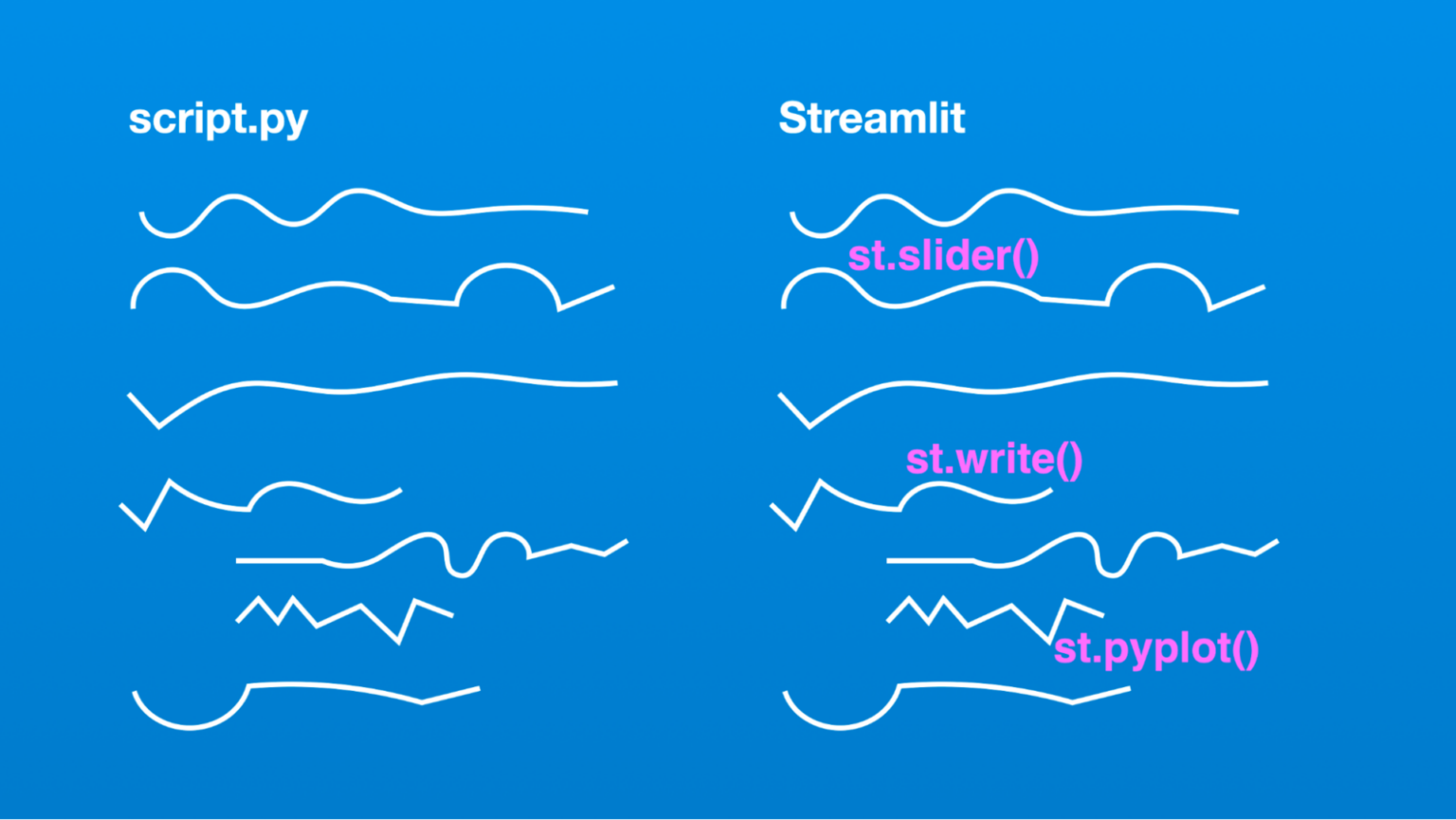 script.py

Streamlit

st.slider()

st.write()

st.pyplot()